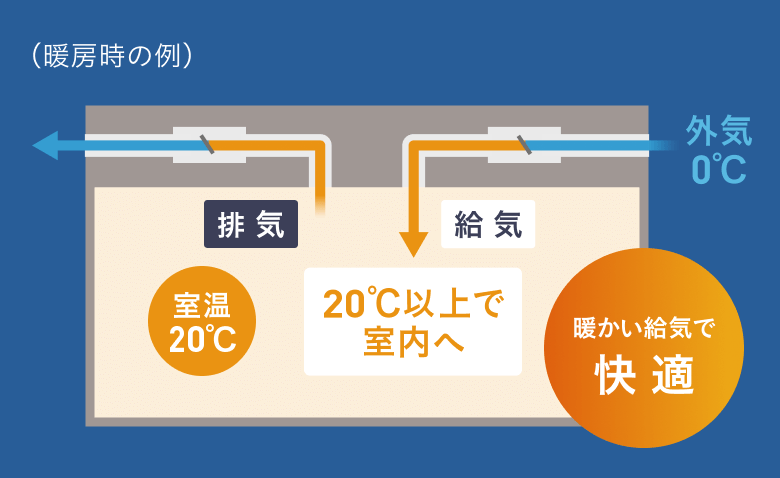 （暖房時の例）

外気
0℃

排気

給気

室温
20℃

20℃以上で
室内へ

暖かい給気で
快適